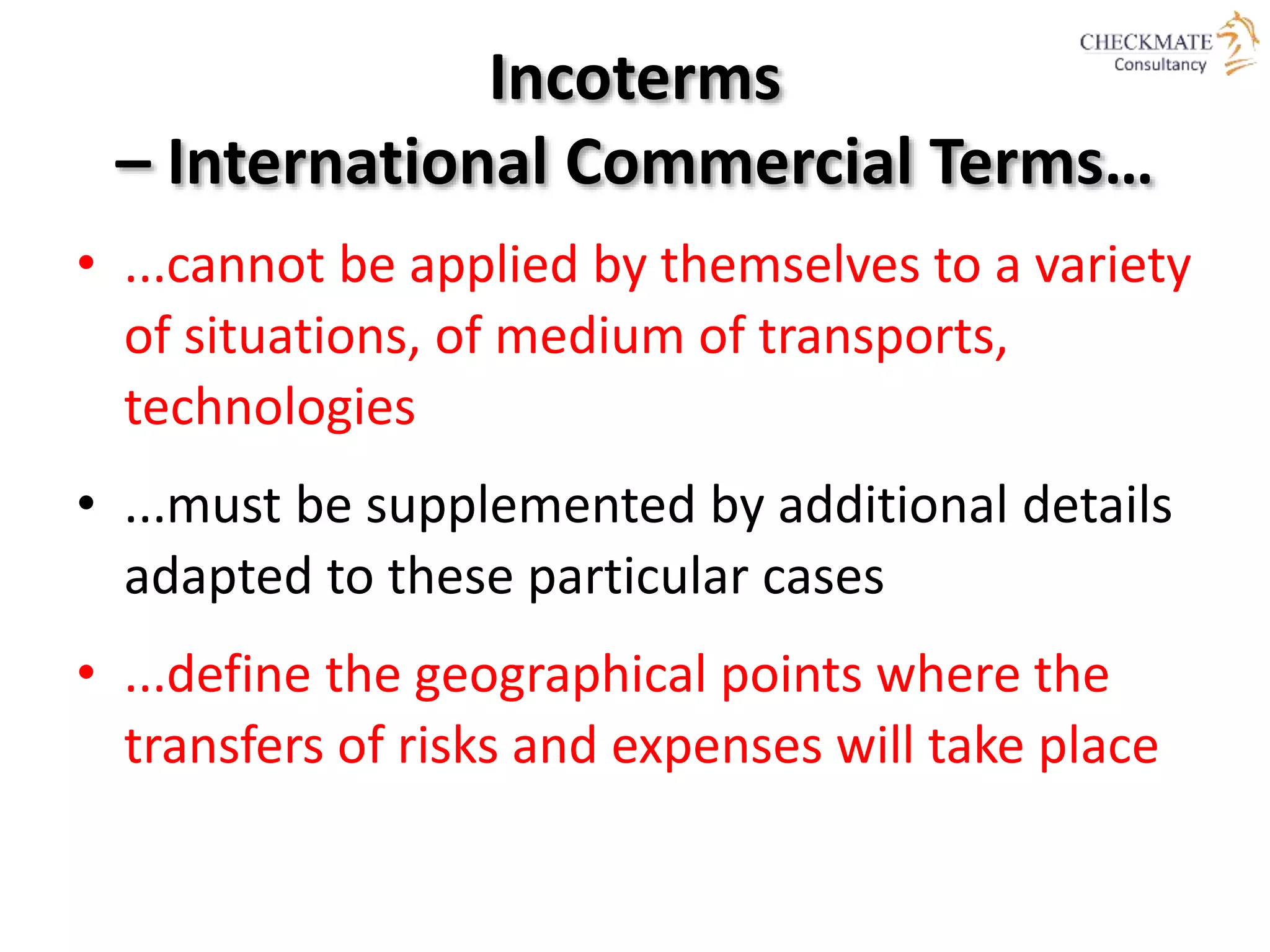 CHECKMATE Consultancy

Incoterms
– International Commercial Terms…

• ...cannot be applied by themselves to a variety of situations, of medium of transports, technologies

• ...must be supplemented by additional details adapted to these particular cases

• ...define the geographical points where the transfers of risks and expenses will take place